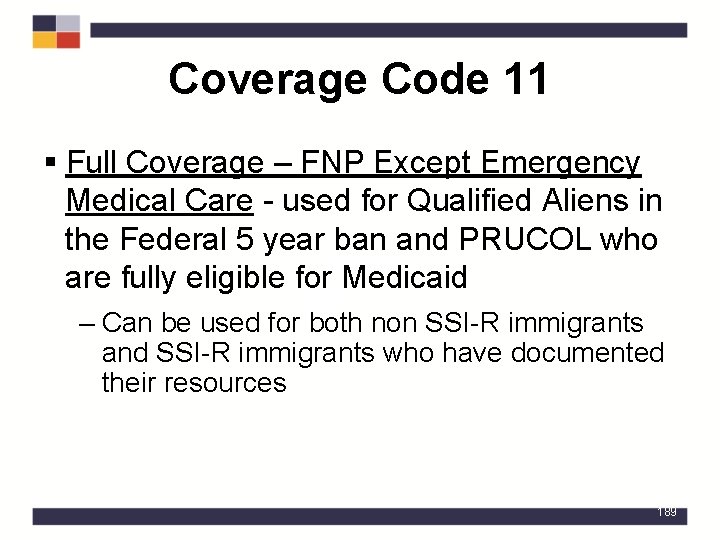 Coverage Code 11

▪ Full Coverage – FNP Except Emergency Medical Care - used for Qualified Aliens in the Federal 5 year ban and PRUCOL who are fully eligible for Medicaid

– Can be used for both non SSI-R immigrants and SSI-R immigrants who have documented their resources

189